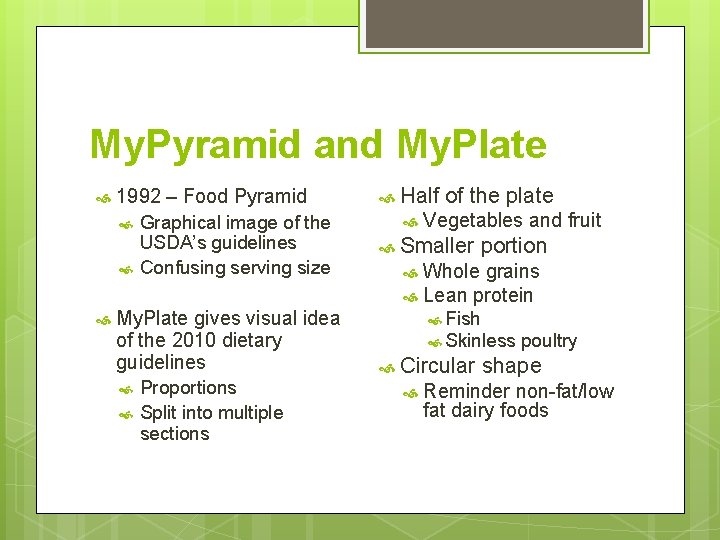 MyPyramid and MyPlate

1992 – Food Pyramid

Graphical image of the USDA's guidelines

Confusing serving size

MyPlate gives visual idea of the 2010 dietary guidelines

Proportions

Split into multiple sections

Half of the plate

Vegetables and fruit

Smaller portion

Whole grains

Lean protein

Fish

Skinless poultry

Circular shape

Reminder non-fat/low fat dairy foods